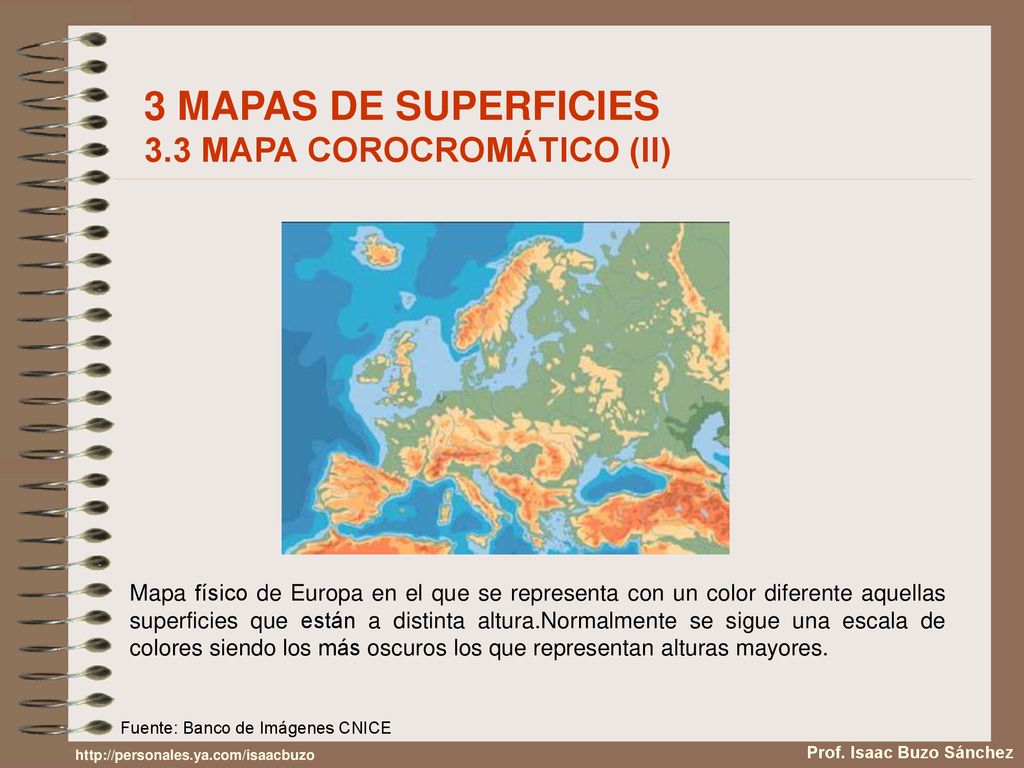 3 MAPAS DE SUPERFICIES
3.3 MAPA COROCROMÁTICO (II)

Mapa físico de Europa en el que se representa con un color diferente aquellas superficies que están a distinta altura.Normalmente se sigue una escala de colores siendo los más oscuros los que representan alturas mayores.

Fuente: Banco de Imágenes CNICE

http://personales.ya.com/isaacbuzo

Prof. Isaac Buzo Sánchez